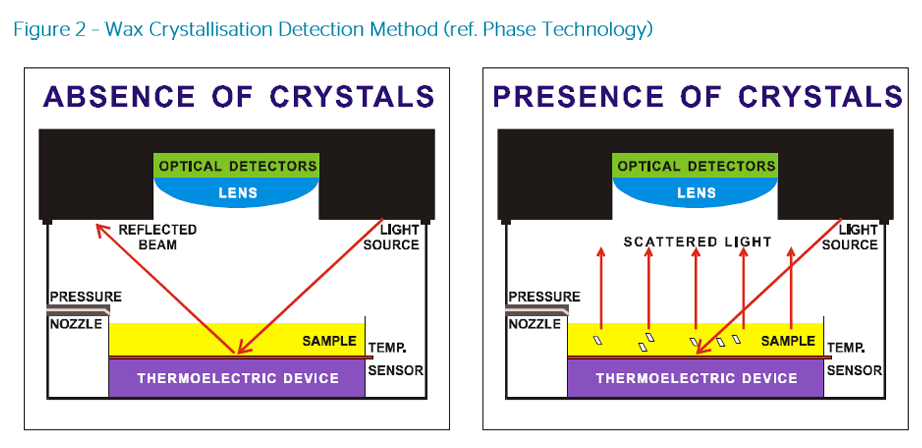 Figure 2 – Wax Crystallisation Detection Method (ref. Phase Technology)

ABSENCE OF CRYSTALS

OPTICAL DETECTORS
LENS
REFLECTED BEAM
LIGHT SOURCE
PRESSURE
NOZZLE
SAMPLE
TEMP.
SENSOR
THERMOELECTRIC DEVICE

PRESENCE OF CRYSTALS

OPTICAL DETECTORS
LENS
SCATTERED LIGHT
LIGHT SOURCE
PRESSURE
NOZZLE
SAMPLE
TEMP.
SENSOR
THERMOELECTRIC DEVICE